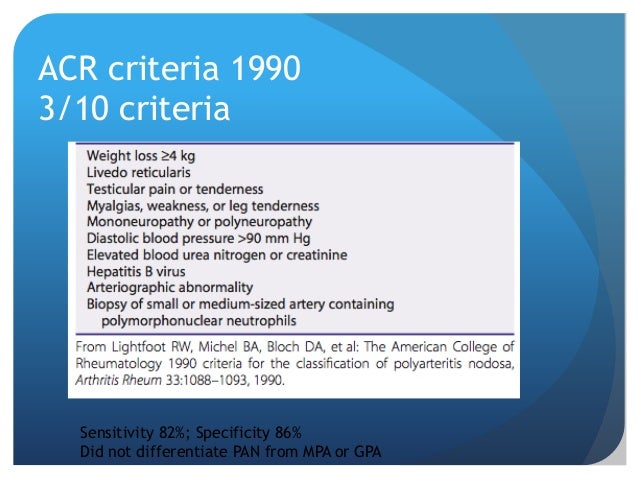 ACR criteria 1990
3/10 criteria

Weight loss ≥4 kg
Livedo reticularis
Testicular pain or tenderness
Myalgias, weakness, or leg tenderness
Mononeuropathy or polyneuropathy
Diastolic blood pressure >90 mm Hg
Elevated blood urea nitrogen or creatinine
Hepatitis B virus
Arteriographic abnormality
Biopsy of small or medium-sized artery containing polymorphonuclear neutrophils

From Lightfoot RW, Michel BA, Bloch DA, et al: The American College of Rheumatology 1990 criteria for the classification of polyarteritis nodosa, Arthritis Rheum 33:1088–1093, 1990.

Sensitivity 82%; Specificity 86%
Did not differentiate PAN from MPA or GPA